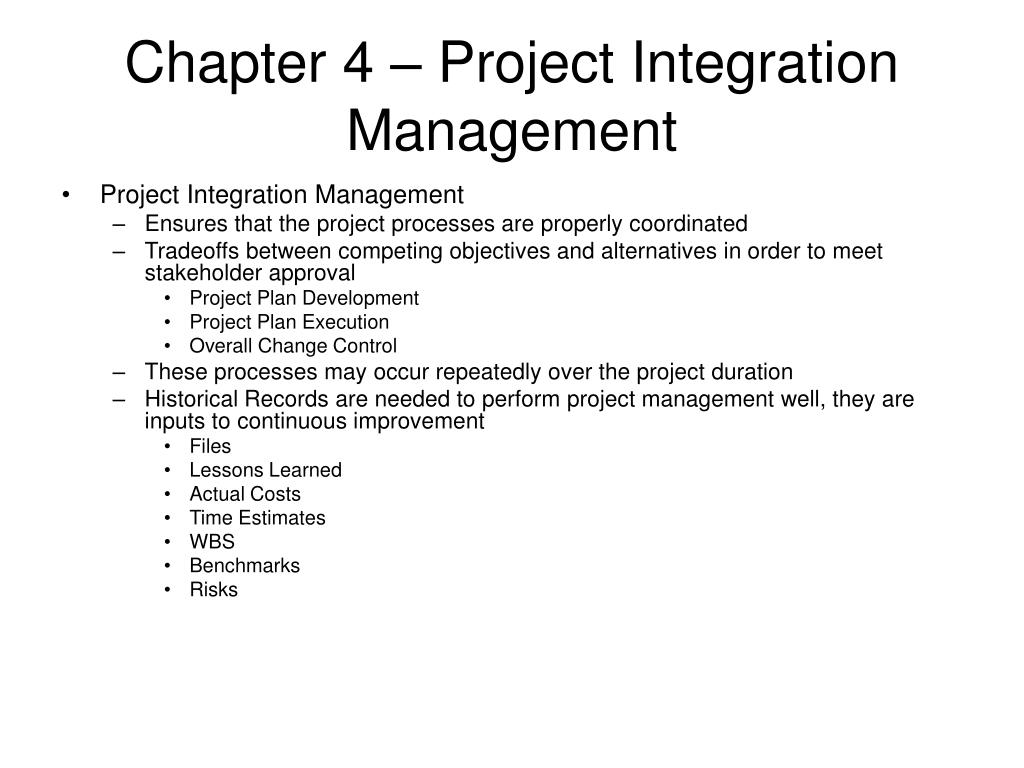 Chapter 4 – Project Integration Management

• Project Integration Management
– Ensures that the project processes are properly coordinated
– Tradeoffs between competing objectives and alternatives in order to meet stakeholder approval
• Project Plan Development
• Project Plan Execution
• Overall Change Control
– These processes may occur repeatedly over the project duration
– Historical Records are needed to perform project management well, they are inputs to continuous improvement
• Files
• Lessons Learned
• Actual Costs
• Time Estimates
• WBS
• Benchmarks
• Risks